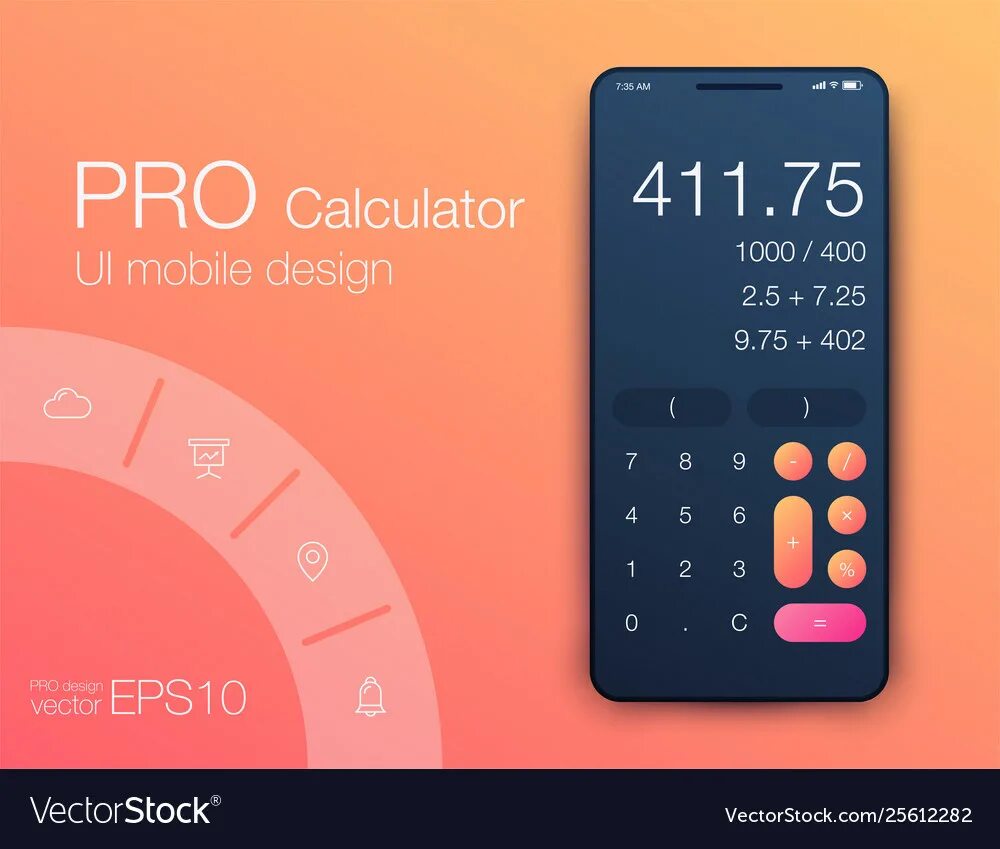 PRO Calculator
UI mobile design

PRO design
vector EPS10

7:35 AM

411.75
1000 / 400
2.5 + 7.25
9.75 + 402

(
)
7
8
9
-
/
4
5
6
+
×
1
2
3
%
0
.
C
=

VectorStock®
VectorStock.com/25612282